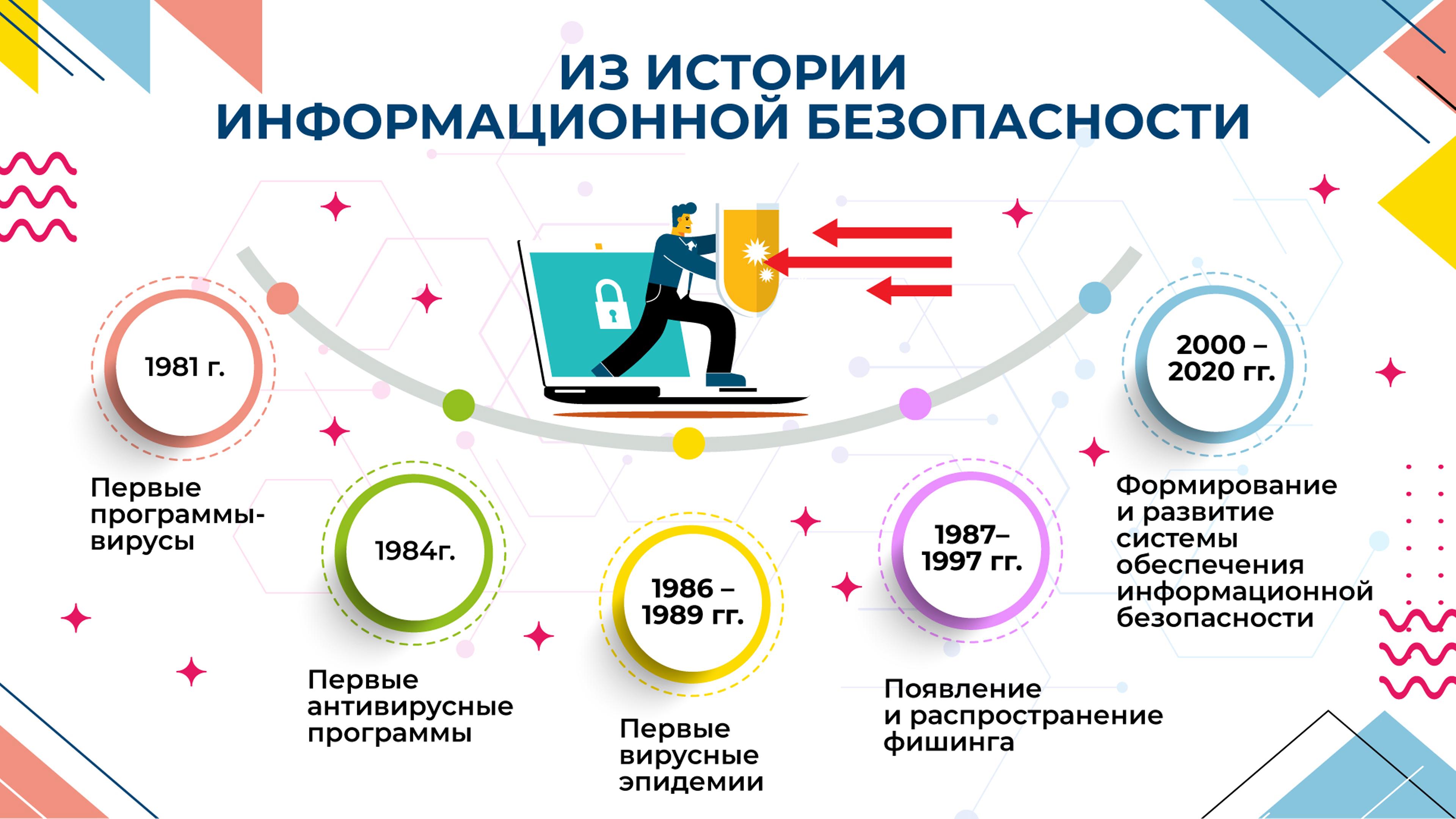 ИЗ ИСТОРИИ ИНФОРМАЦИОННОЙ БЕЗОПАСНОСТИ

1981 г.

Первые программы-вирусы

1984г.

Первые антивирусные программы

1986 – 1989 гг.

Первые вирусные эпидемии

1987– 1997 гг.

Появление и распространение фишинга

2000 – 2020 гг.

Формирование и развитие системы обеспечения информационной безопасности